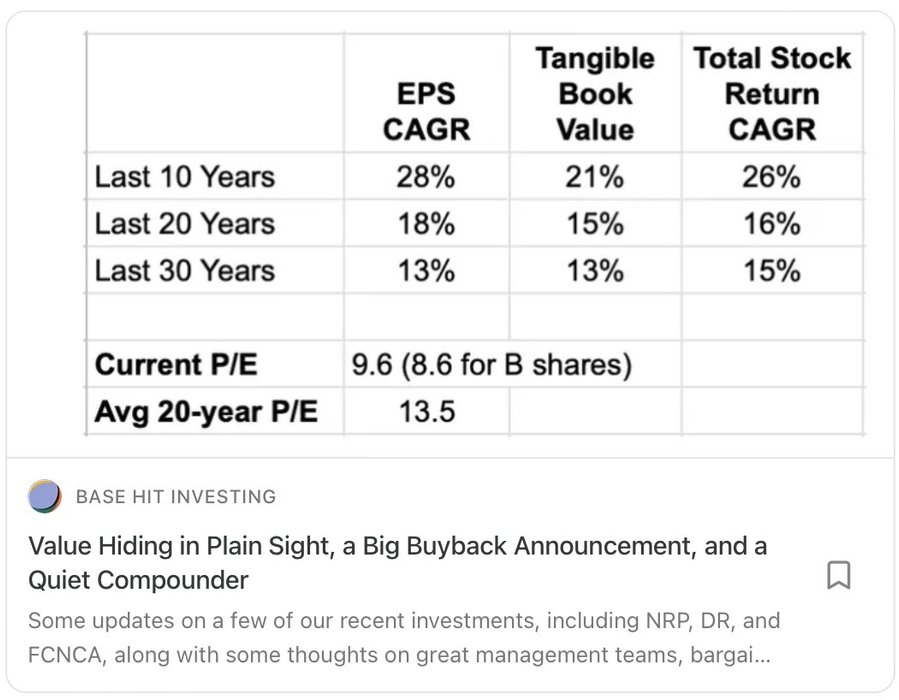 |  | EPS CAGR | Tangible Book Value | Total Stock Return CAGR |
|---|---|---|---|
| Last 10 Years | 28% | 21% | 26% |
| Last 20 Years | 18% | 15% | 16% |
| Last 30 Years | 13% | 13% | 15% |
|  |  |  |  |
| **Current P/E** | 9.6 (8.6 for B shares) |  |  |
| **Avg 20-year P/E** | 13.5 |  |  |

BASE HIT INVESTING

Value Hiding in Plain Sight, a Big Buyback Announcement, and a Quiet Compounder

Some updates on a few of our recent investments, including NRP, DR, and FCNCA, along with some thoughts on great management teams, bargai...